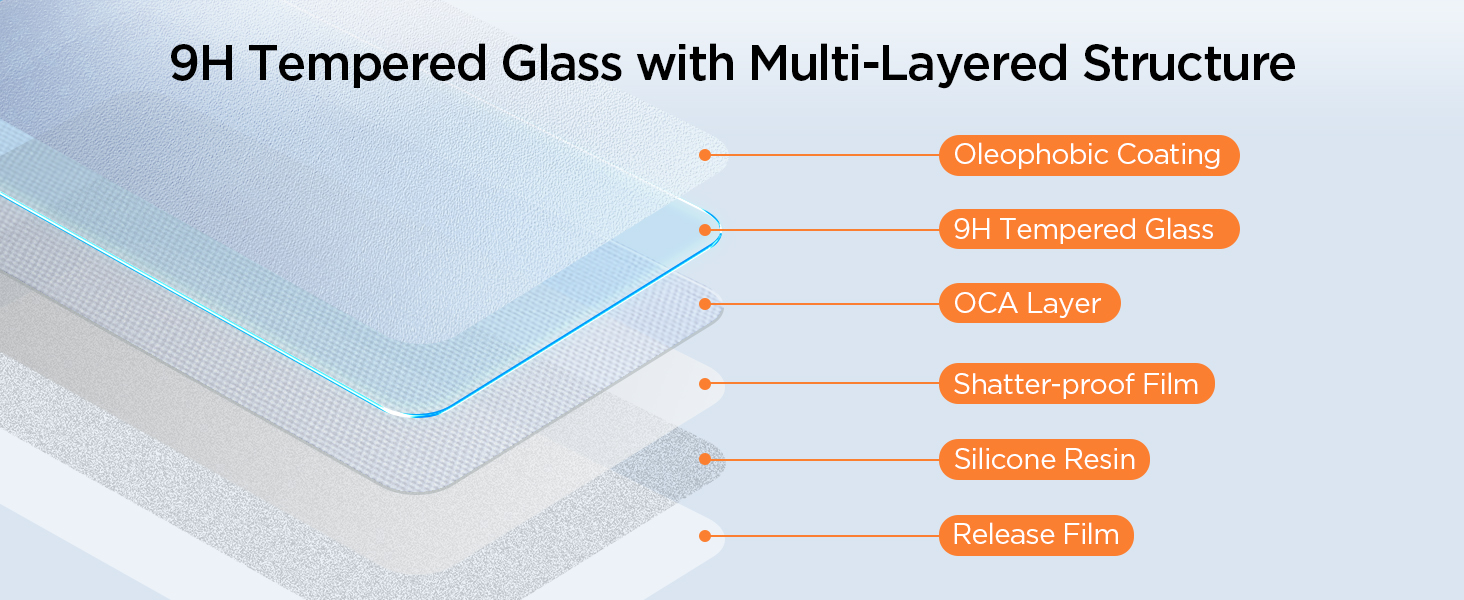 9H Tempered Glass with Multi-Layered Structure

Oleophobic Coating

9H Tempered Glass

OCA Layer

Shatter-proof Film

Silicone Resin

Release Film